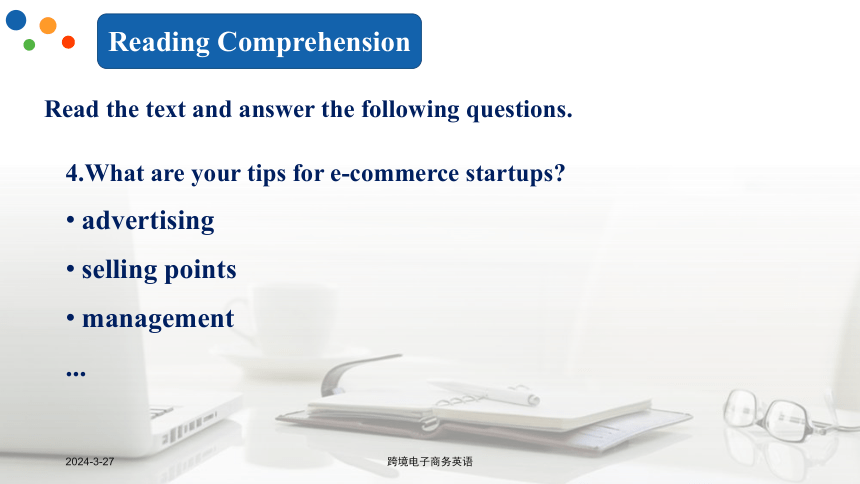 Reading Comprehension

Read the text and answer the following questions.

4.What are your tips for e-commerce startups?

• advertising

• selling points

• management

...

2024-3-27

跨境电子商务英语